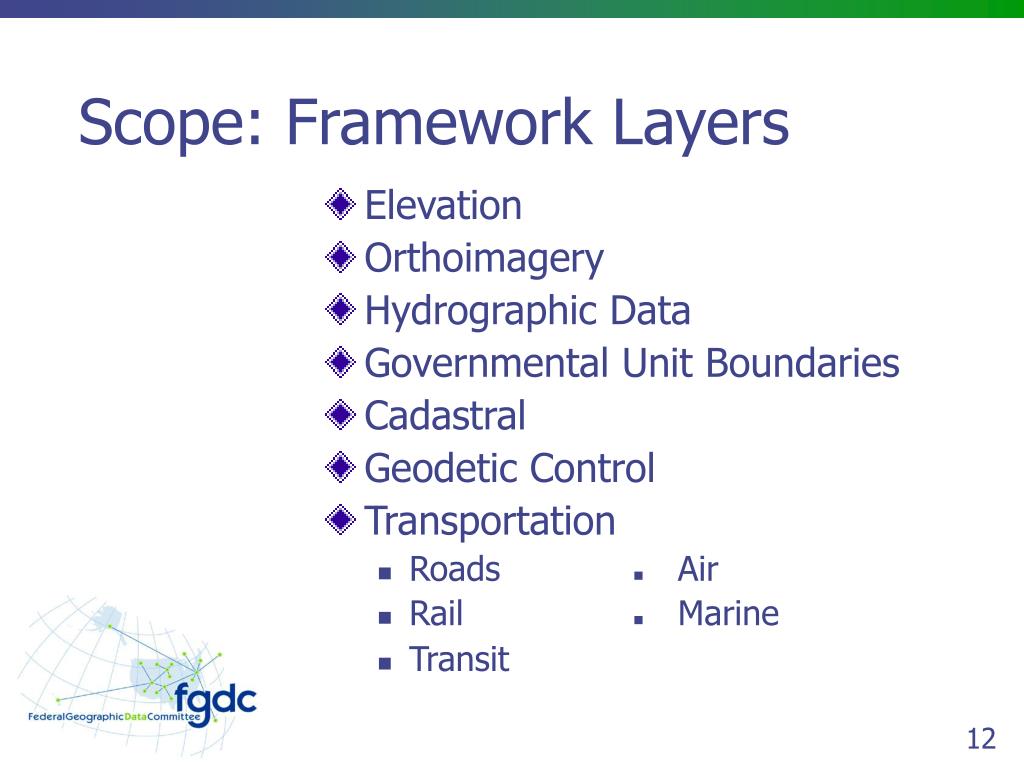 Scope: Framework Layers

Elevation
Orthoimagery
Hydrographic Data
Governmental Unit Boundaries
Cadastral
Geodetic Control
Transportation

Roads
Rail
Transit

Air
Marine

fgdc
FederalGeographicDataCommittee

12